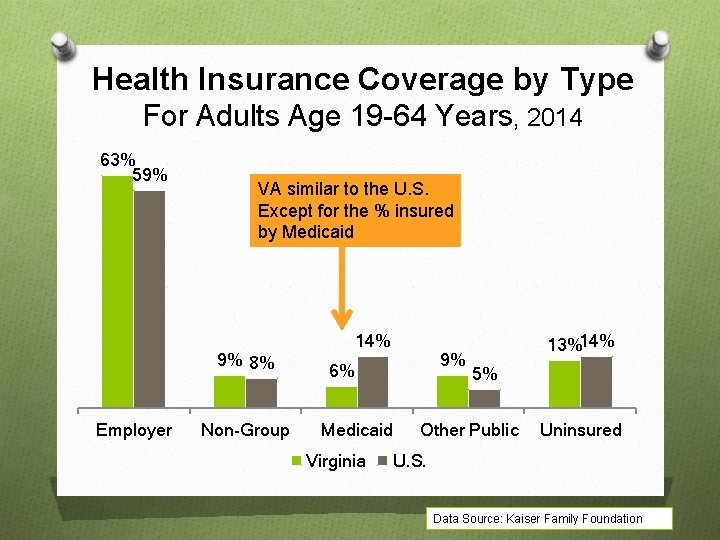 Health Insurance Coverage by Type
For Adults Age 19-64 Years, 2014

VA similar to the U.S. Except for the % insured by Medicaid

63% 59%
9% 8%
6% 14%
9% 5%
13% 14%

Employer
Non-Group
Medicaid
Other Public
Uninsured

Virginia U.S.

Data Source: Kaiser Family Foundation